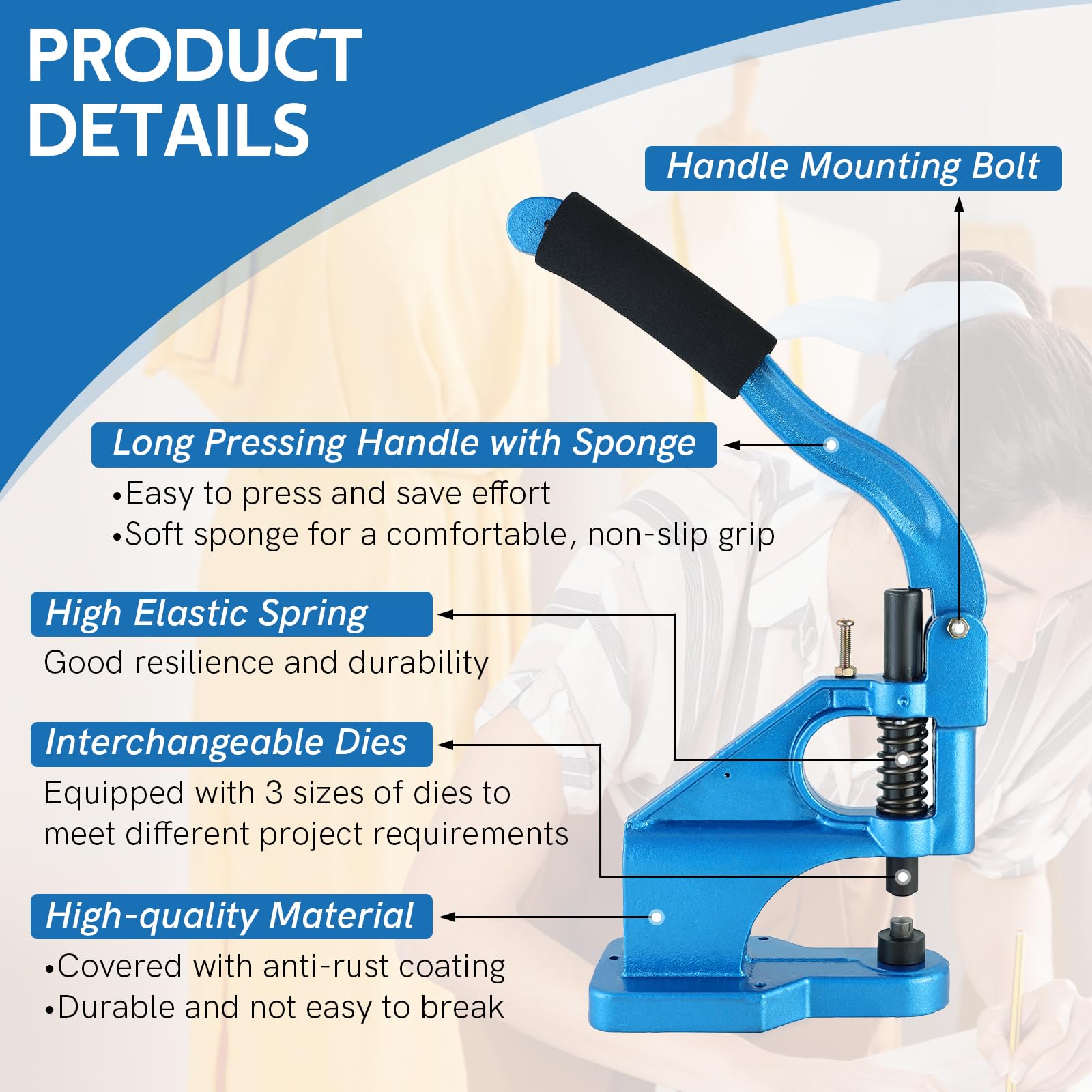 PRODUCT DETAILS

Handle Mounting Bolt

Long Pressing Handle with Sponge
•Easy to press and save effort
•Soft sponge for a comfortable, non-slip grip

High Elastic Spring
Good resilience and durability

Interchangeable Dies
Equipped with 3 sizes of dies to meet different project requirements

High-quality Material
•Covered with anti-rust coating
•Durable and not easy to break